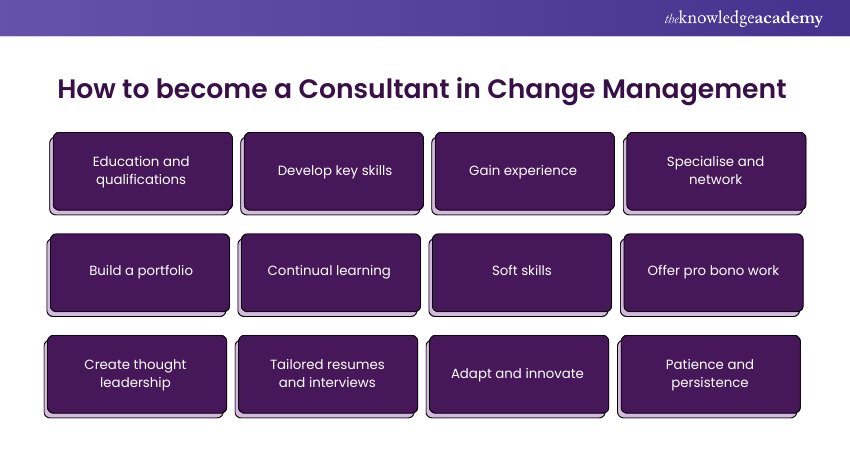 theknowledgeacademy

How to become a Consultant in Change Management

Education and qualifications

Develop key skills

Gain experience

Specialise and network

Build a portfolio

Continual learning

Soft skills

Offer pro bono work

Create thought leadership

Tailored resumes and interviews

Adapt and innovate

Patience and persistence